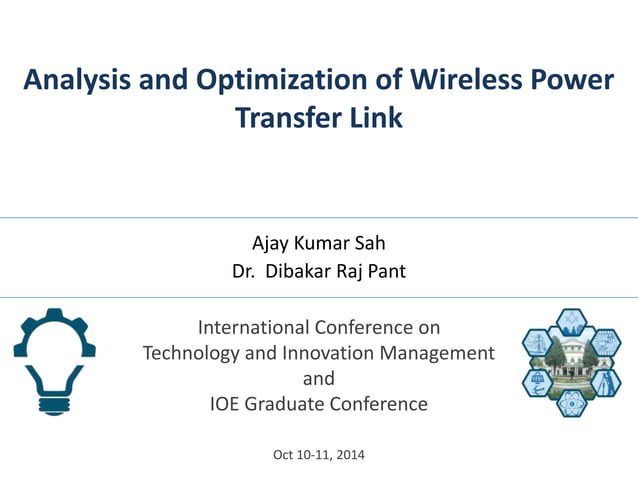 Analysis and Optimization of Wireless Power Transfer Link

Ajay Kumar Sah
Dr. Dibakar Raj Pant

International Conference on
Technology and Innovation Management
and
IOE Graduate Conference

Oct 10-11, 2014